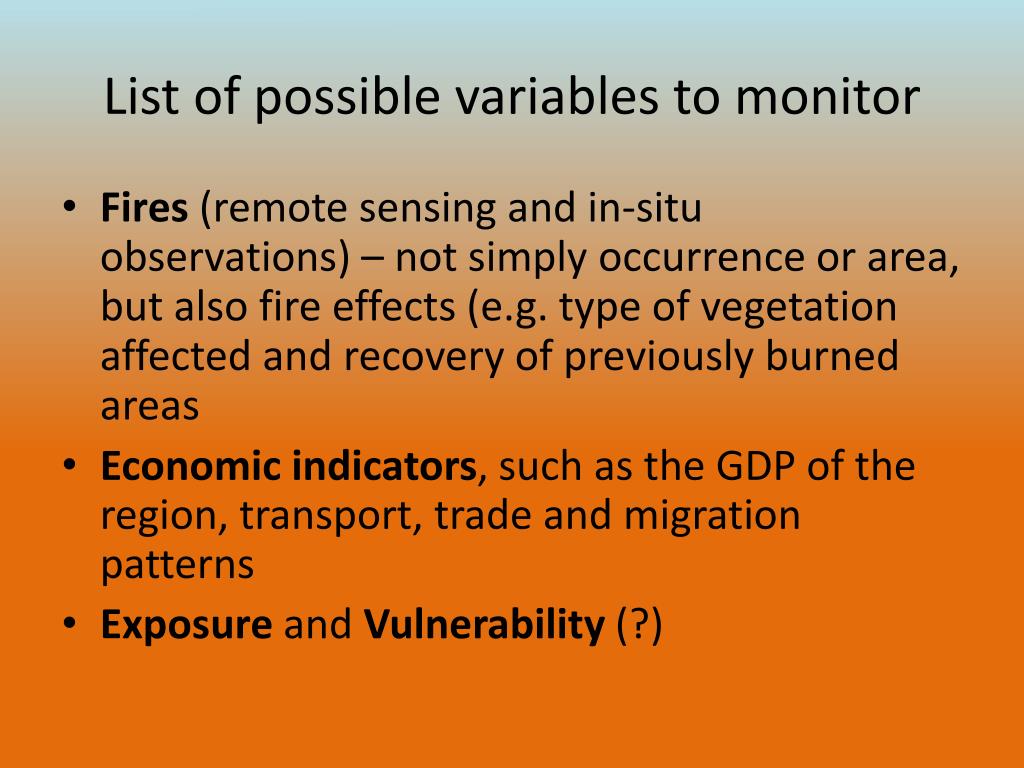 List of possible variables to monitor

• Fires (remote sensing and in-situ observations) – not simply occurrence or area, but also fire effects (e.g. type of vegetation affected and recovery of previously burned areas
• Economic indicators, such as the GDP of the region, transport, trade and migration patterns
• Exposure and Vulnerability (?)